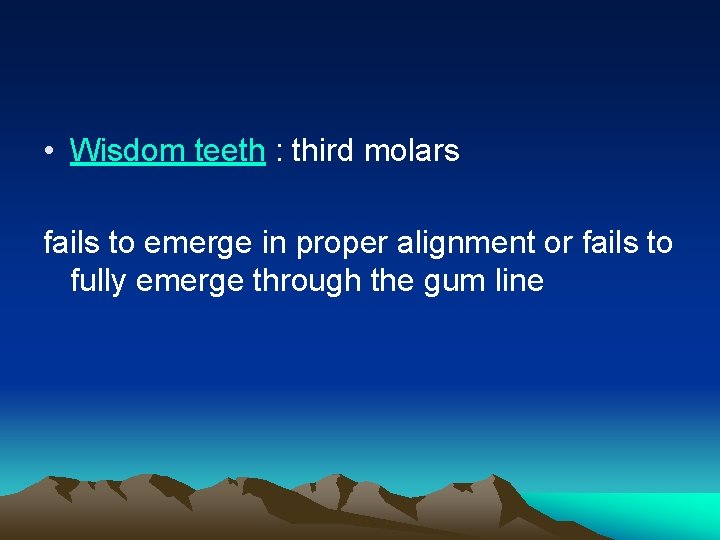 • Wisdom teeth : third molars

fails to emerge in proper alignment or fails to fully emerge through the gum line